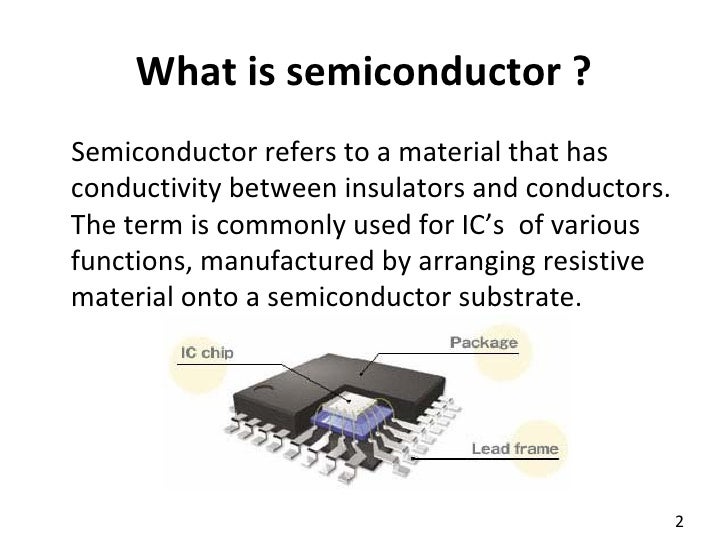 What is semiconductor ?

Semiconductor refers to a material that has conductivity between insulators and conductors. The term is commonly used for IC's of various functions, manufactured by arranging resistive material onto a semiconductor substrate.

IC chip

Package

Lead frame

2